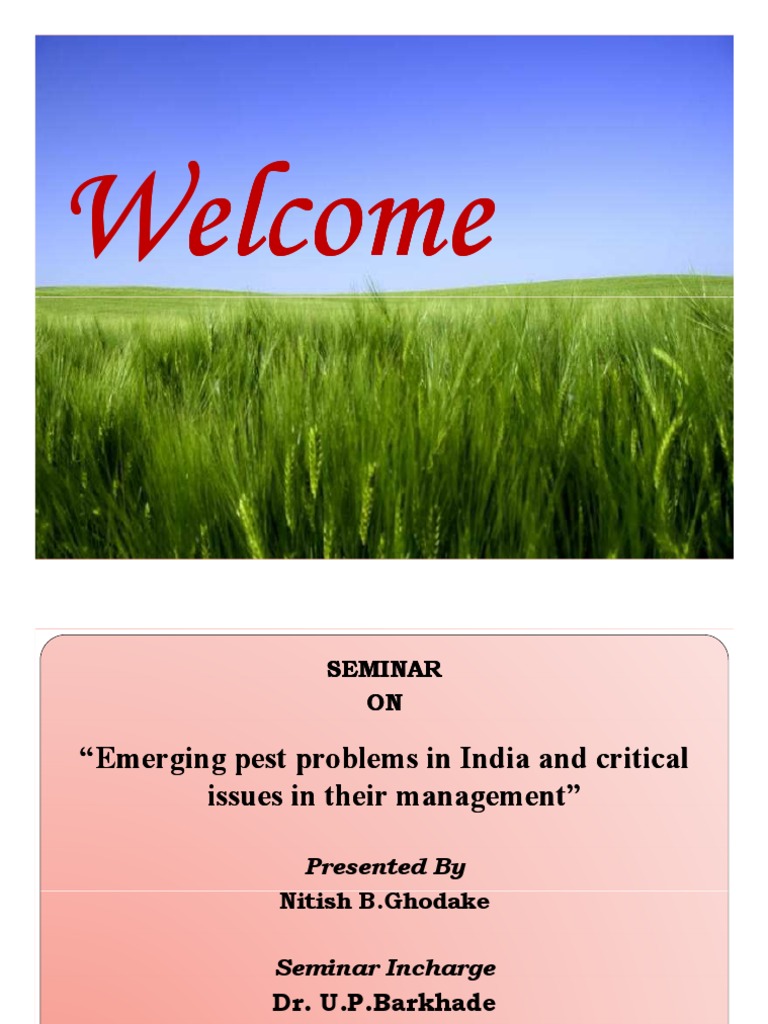 Welcome

SEMINAR
ON

“Emerging pest problems in India and critical issues in their management”

Presented By
Nitish B.Ghodake

Seminar Incharge
Dr. U.P.Barkhade